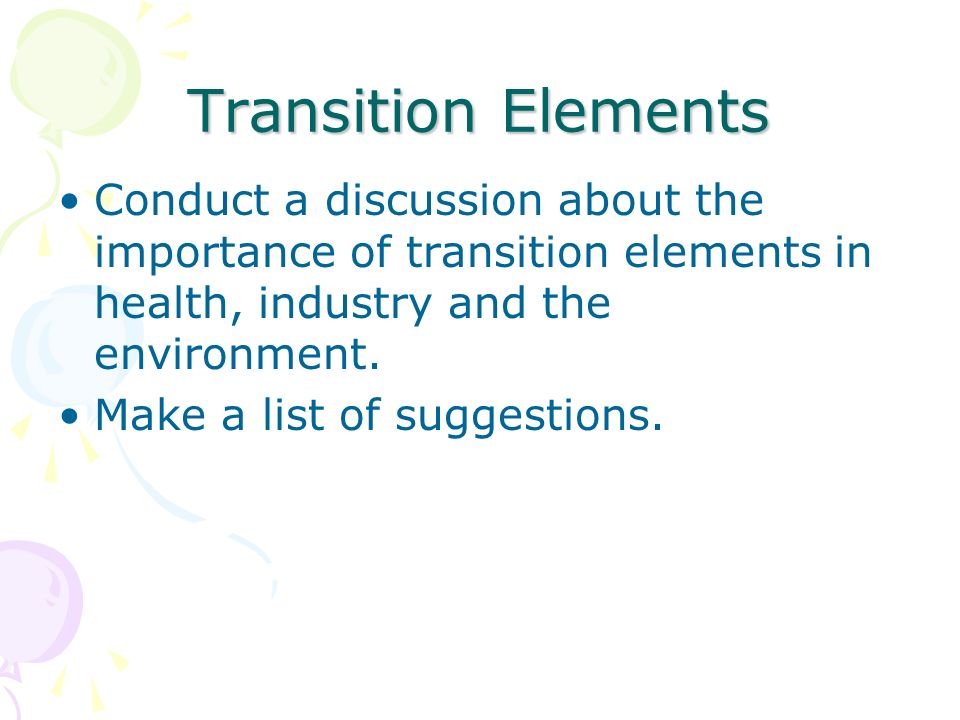 Transition Elements

• Conduct a discussion about the importance of transition elements in health, industry and the environment.
• Make a list of suggestions.